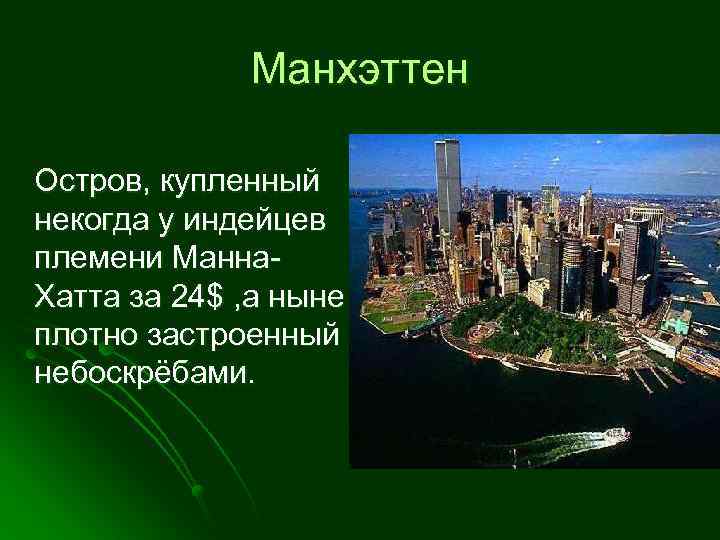 Манхэттен

Остров, купленный некогда у индейцев племени Манна-Хатта за 24$ ,а ныне плотно застроенный небоскрёбами.